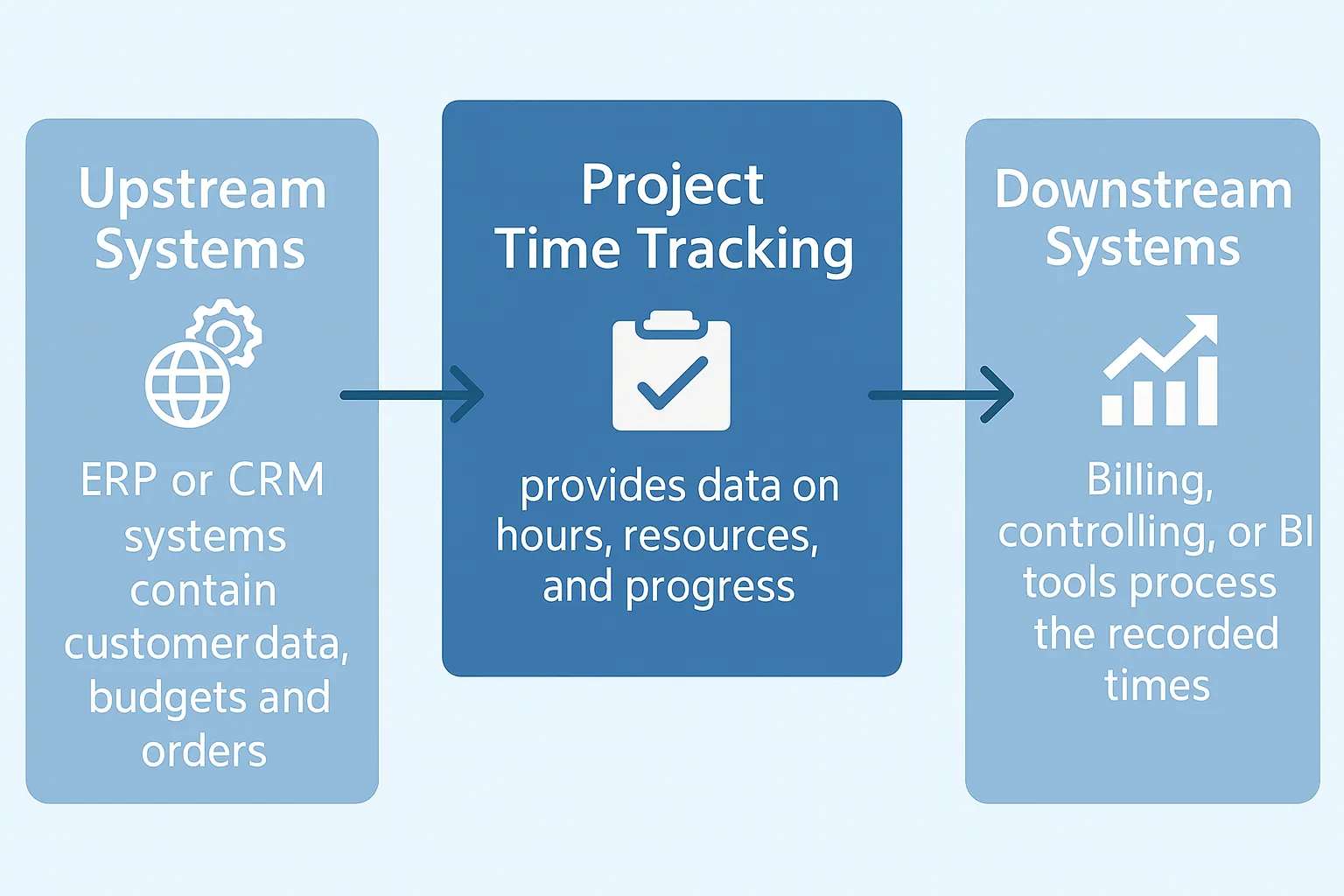 Upstream Systems

ERP or CRM systems contain customer data, budgets and orders

Project Time Tracking

provides data on hours, resources, and progress

Downstream Systems

Billing, controlling, or BI tools process the recorded times